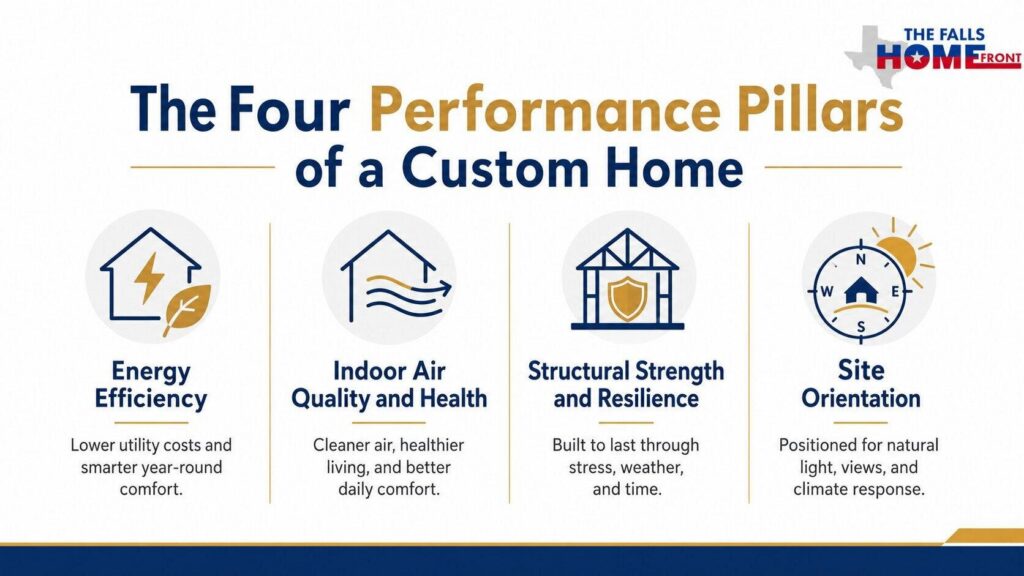 THE FALLS HOME FRONT

The Four Performance Pillars of a Custom Home

Energy Efficiency

Lower utility costs and smarter year-round comfort.

Indoor Air Quality and Health

Cleaner air, healthier living, and better daily comfort.

Structural Strength and Resilience

Built to last through stress, weather, and time.

N
W
E
S

Site Orientation

Positioned for natural light, views, and climate response.